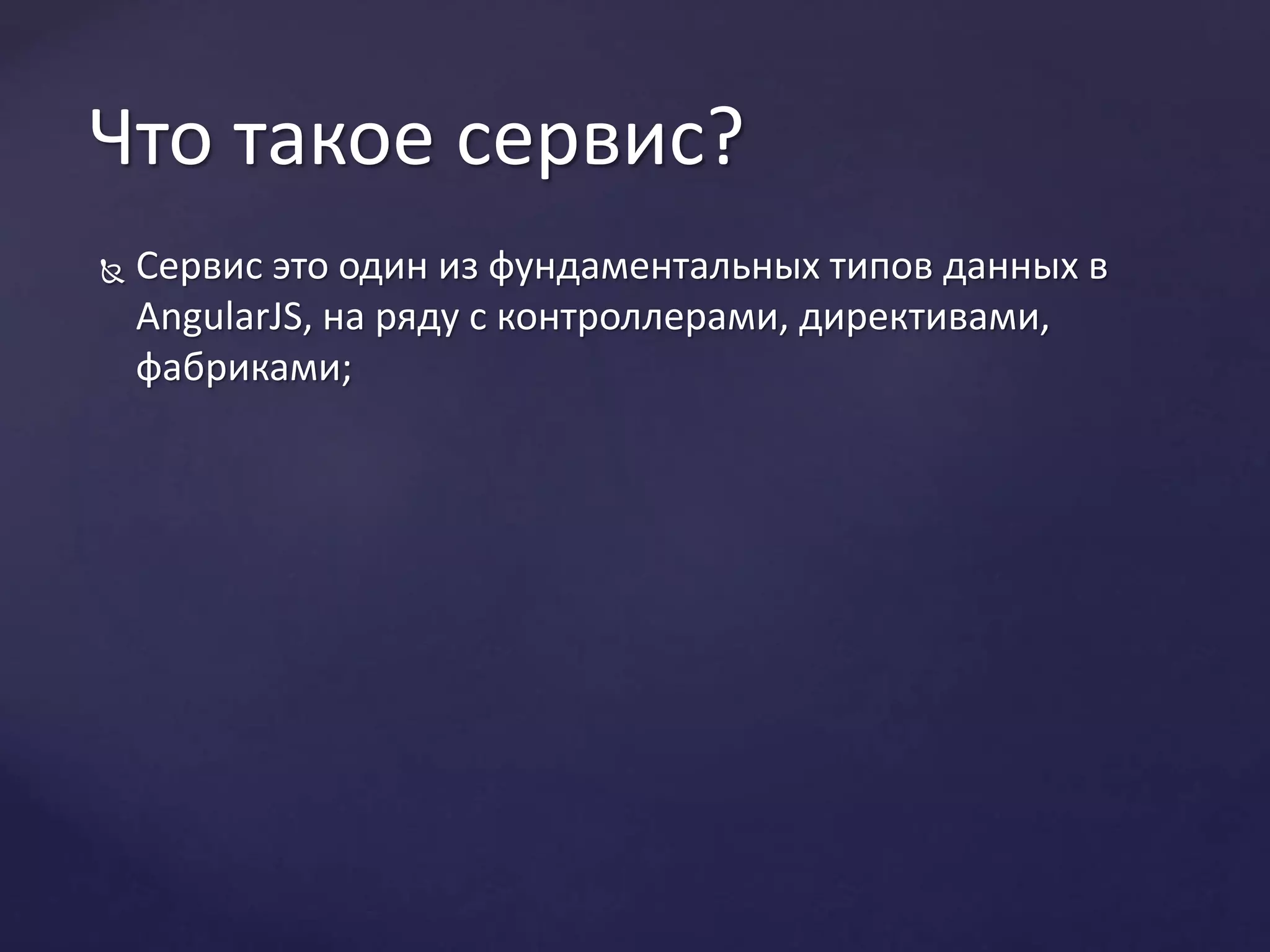 Что такое сервис?

Сервис это один из фундаментальных типов данных в AngularJS, на ряду с контроллерами, директивами, фабриками;